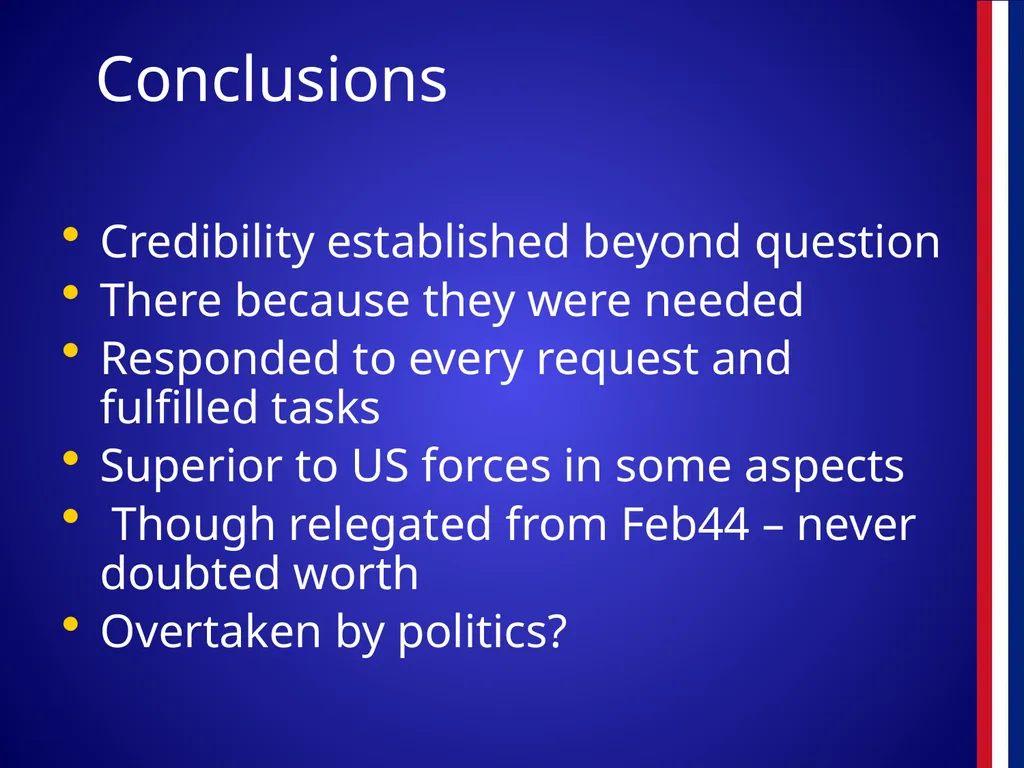 Conclusions

• Credibility established beyond question
• There because they were needed
• Responded to every request and fulfilled tasks
• Superior to US forces in some aspects
• Though relegated from Feb44 – never doubted worth
• Overtaken by politics?